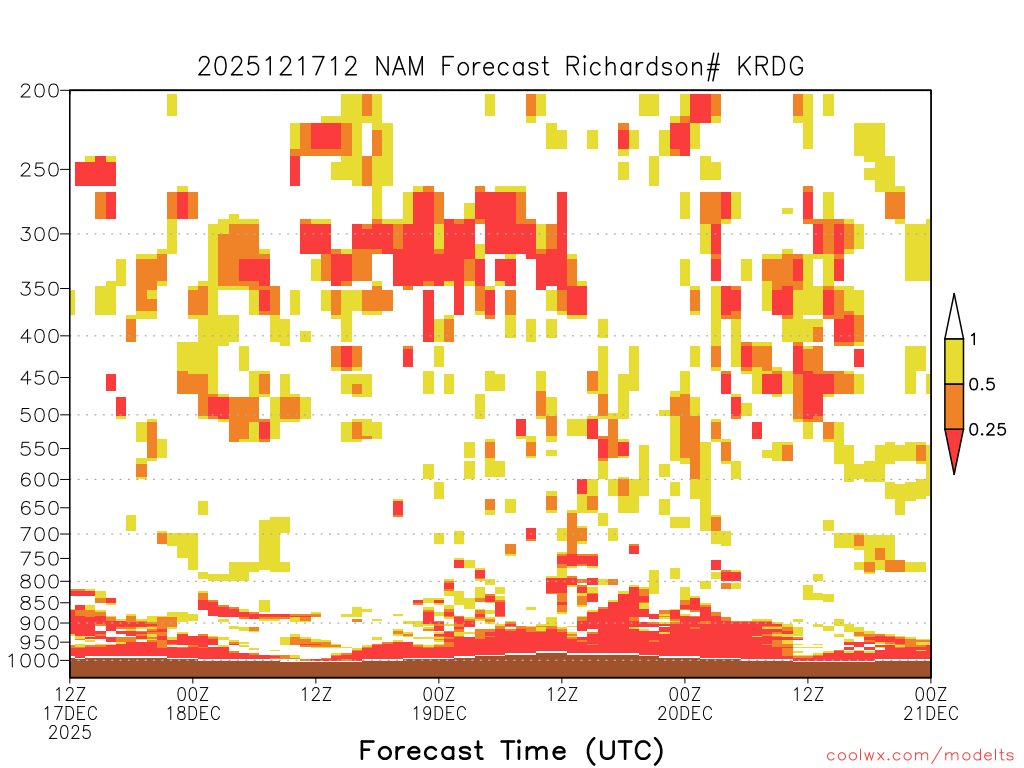 2025121712 NAM Forecast Richardson# KRDG

200
250
300
350
400
450
500
550
600
650
700
750
800
850
900
950
1000

1
0.5
0.25

12Z 17DEC 2025
00Z 18DEC
12Z
00Z 19DEC
12Z
00Z 20DEC
12Z
00Z 21DEC

Forecast Time (UTC)

coolwx.com/modelts